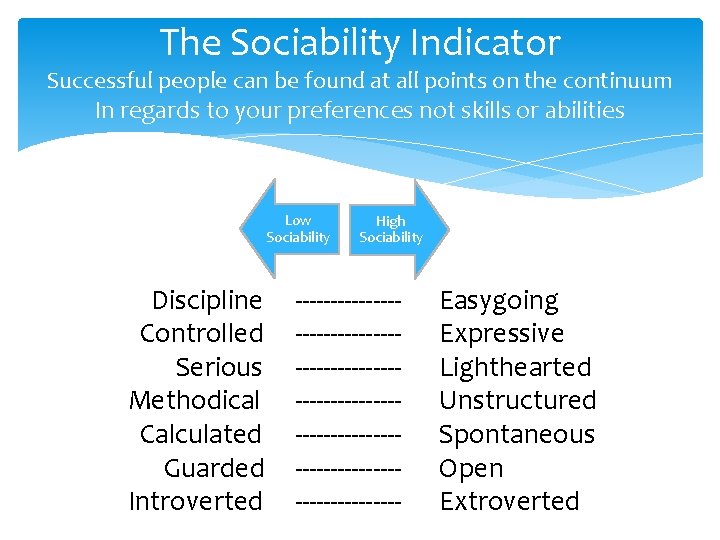 The Sociability Indicator
Successful people can be found at all points on the continuum
In regards to your preferences not skills or abilities

Low Sociability
High Sociability

Discipline --------------- Easygoing
Controlled --------------- Expressive
Serious --------------- Lighthearted
Methodical --------------- Unstructured
Calculated --------------- Spontaneous
Guarded --------------- Open
Introverted --------------- Extroverted